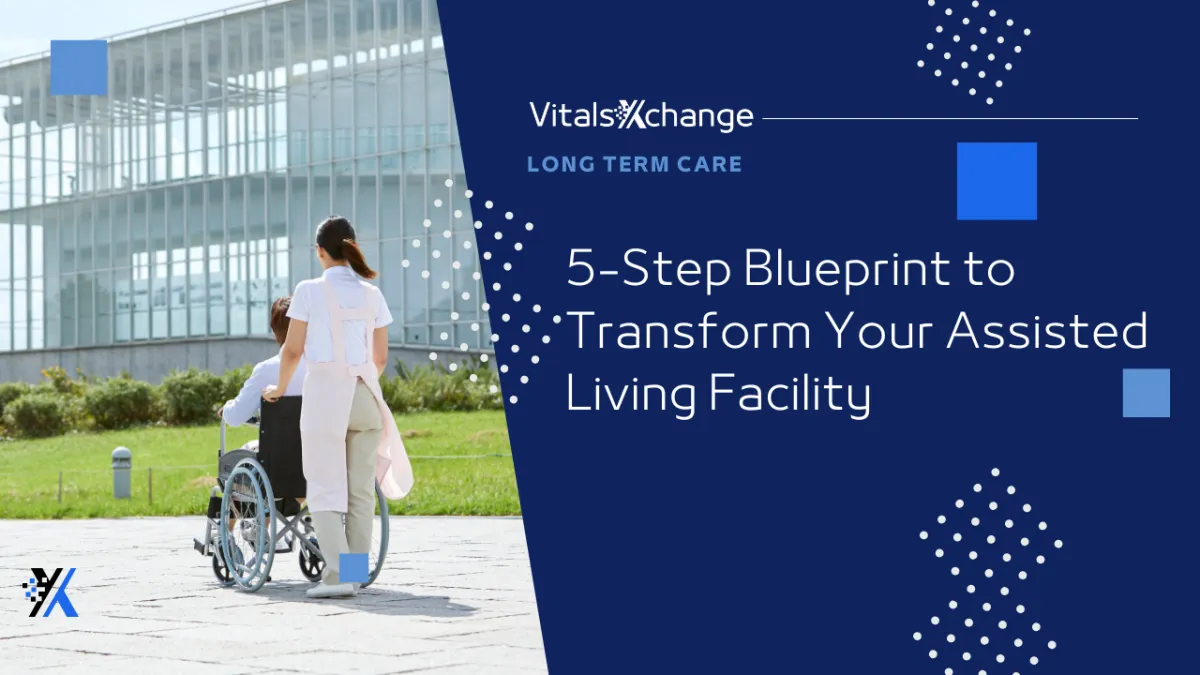 VitalsXchange

LONG TERM CARE

5-Step Blueprint to Transform Your Assisted Living Facility